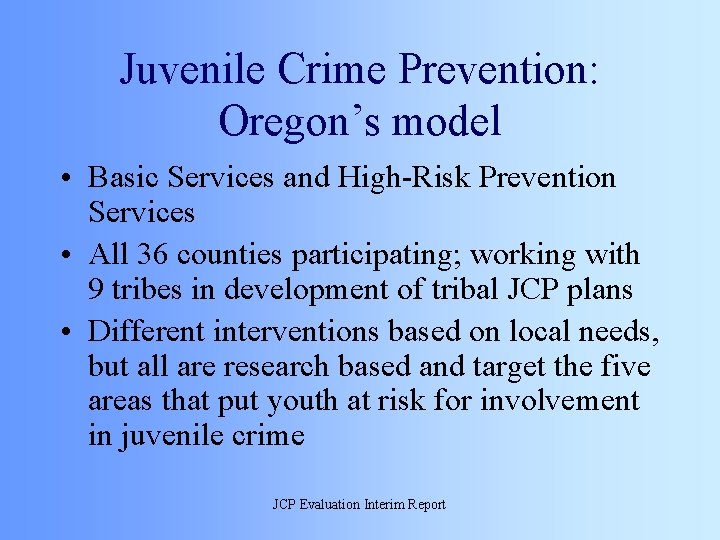 Juvenile Crime Prevention: Oregon’s model

• Basic Services and High-Risk Prevention Services
• All 36 counties participating; working with 9 tribes in development of tribal JCP plans
• Different interventions based on local needs, but all are research based and target the five areas that put youth at risk for involvement in juvenile crime

JCP Evaluation Interim Report